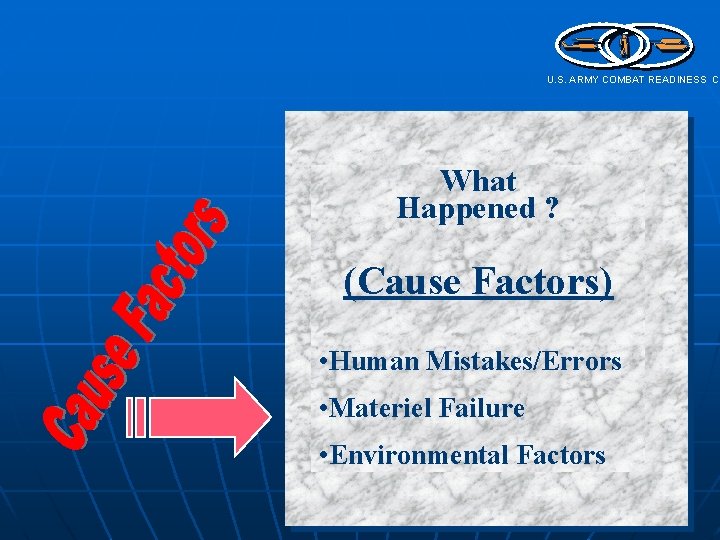 U.S. ARMY COMBAT READINESS C

Cause Factors

What Happened ?

(Cause Factors)

•Human Mistakes/Errors

•Materiel Failure

•Environmental Factors